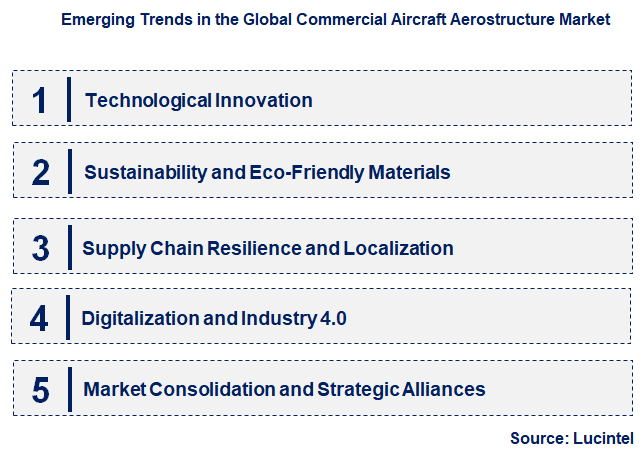 Emerging Trends in the Global Commercial Aircraft Aerostructure Market

1 Technological Innovation

2 Sustainability and Eco-Friendly Materials

3 Supply Chain Resilience and Localization

4 Digitalization and Industry 4.0

5 Market Consolidation and Strategic Alliances

Source: Lucintel